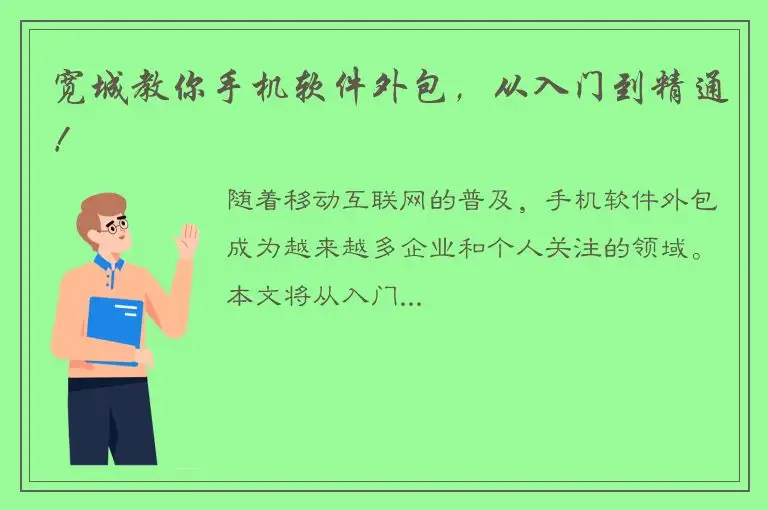 宽城教你手机软件外包，从入门到精通！

随着移动互联网的普及，手机软件外包成为越来越多企业和个人关注的领域。本文将从入门...